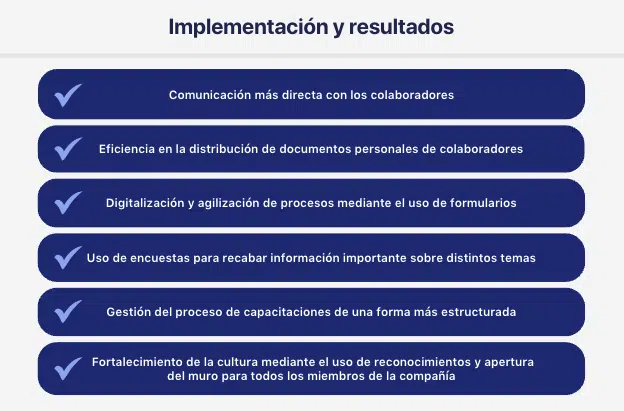 Implementación y resultados

Comunicación más directa con los colaboradores

Eficiencia en la distribución de documentos personales de colaboradores

Digitalización y agilización de procesos mediante el uso de formularios

Uso de encuestas para recabar información importante sobre distintos temas

Gestión del proceso de capacitaciones de una forma más estructurada

Fortalecimiento de la cultura mediante el uso de reconocimientos y apertura del muro para todos los miembros de la compañía